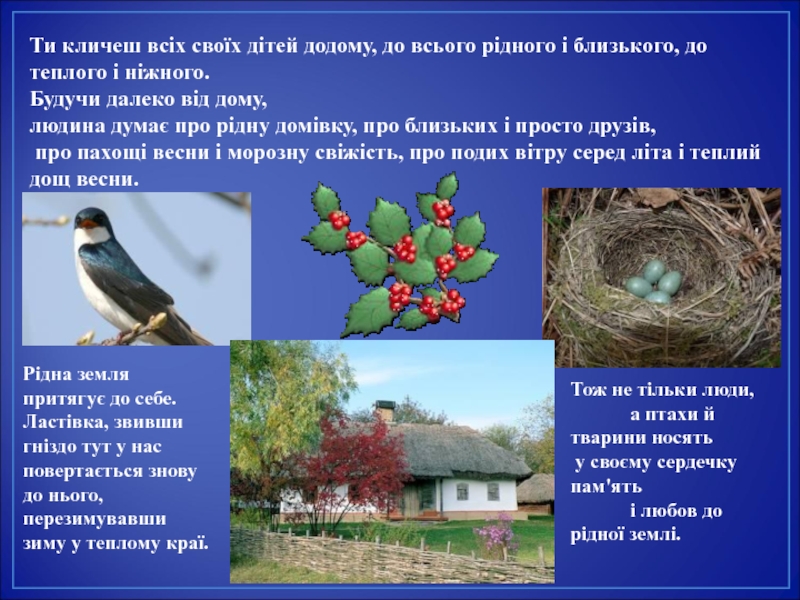 Ти кличеш всіх своїх дітей додому, до всього рідного і близького, до теплого і ніжного.
Будучи далеко від дому,
людина думає про рідну домівку, про близьких і просто друзів,
про пахощі весни і морозну свіжість, про подих вітру серед літа і теплий дощ весни.

Рідна земля притягує до себе. Ластівка, звивши гніздо тут у нас повертається знову до нього, перезимувавши зиму у теплому краї.

Тож не тільки люди, а птахи й тварини носять у своєму сердечку пам'ять і любов до рідної землі.